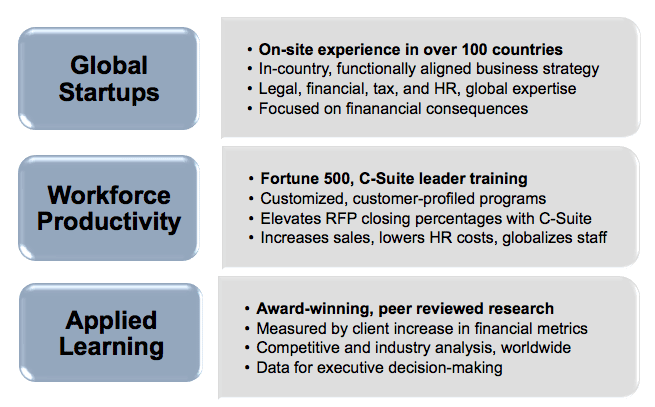 Global Startups

• On-site experience in over 100 countries
• In-country, functionally aligned business strategy
• Legal, financial, tax, and HR, global expertise
• Focused on finanancial consequences

Workforce Productivity

• Fortune 500, C-Suite leader training
• Customized, customer-profiled programs
• Elevates RFP closing percentages with C-Suite
• Increases sales, lowers HR costs, globalizes staff

Applied Learning

• Award-winning, peer reviewed research
• Measured by client increase in financial metrics
• Competitive and industry analysis, worldwide
• Data for executive decision-making